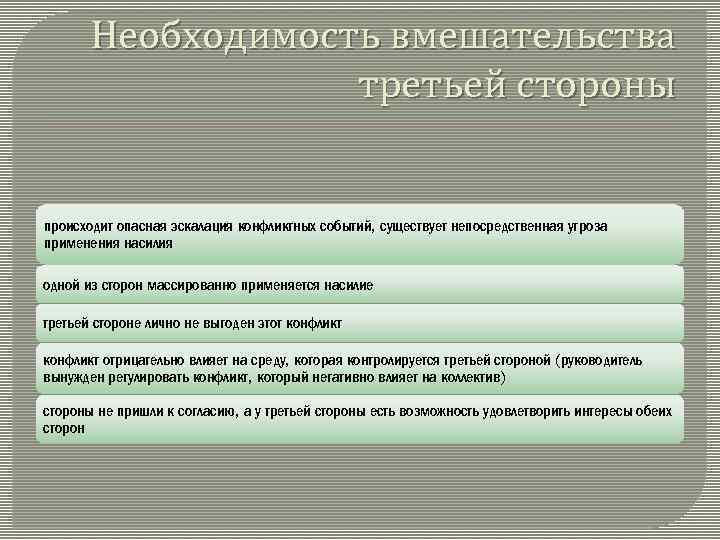 Необходимость вмешательства третьей стороны

происходит опасная эскалация конфликтных событий, существует непосредственная угроза применения насилия

одной из сторон массированно применяется насилие

третьей стороне лично не выгоден этот конфликт

конфликт отрицательно влияет на среду, которая контролируется третьей стороной (руководитель вынужден регулировать конфликт, который негативно влияет на коллектив)

стороны не пришли к согласию, а у третьей стороны есть возможность удовлетворить интересы обеих сторон